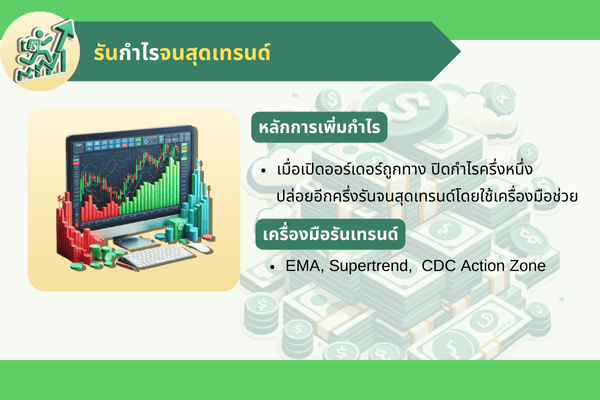 รันกำไรจนสุดเทรนด์

หลักการเพิ่มกำไร

• เมื่อเปิดออร์เดอร์ถูกทาง ปิดกำไรครึ่งหนึ่ง ปล่อยอีกครึ่งรันจนสุดเทรนด์โดยใช้เครื่องมือช่วย

เครื่องมือรันเทรนด์

• EMA, Supertrend, CDC Action Zone